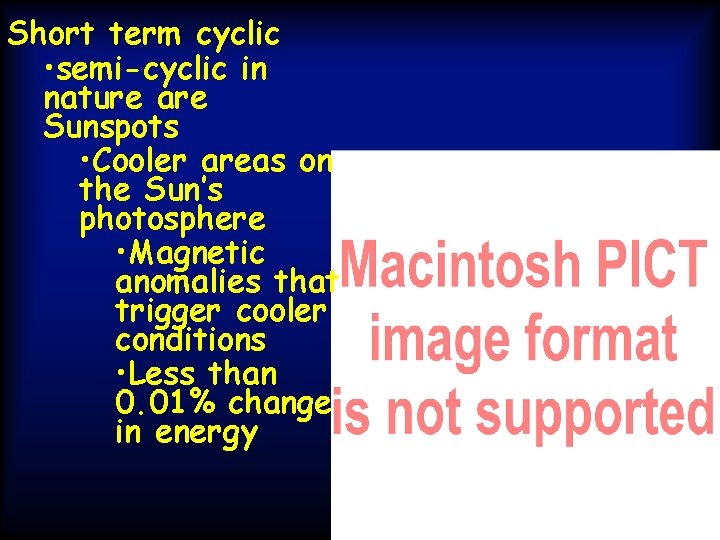 Short term cyclic

•semi-cyclic in nature are Sunspots

•Cooler areas on the Sun's photosphere

•Magnetic anomalies that trigger cooler conditions

•Less than 0.01% change in energy

Macintosh PICT image format is not supported